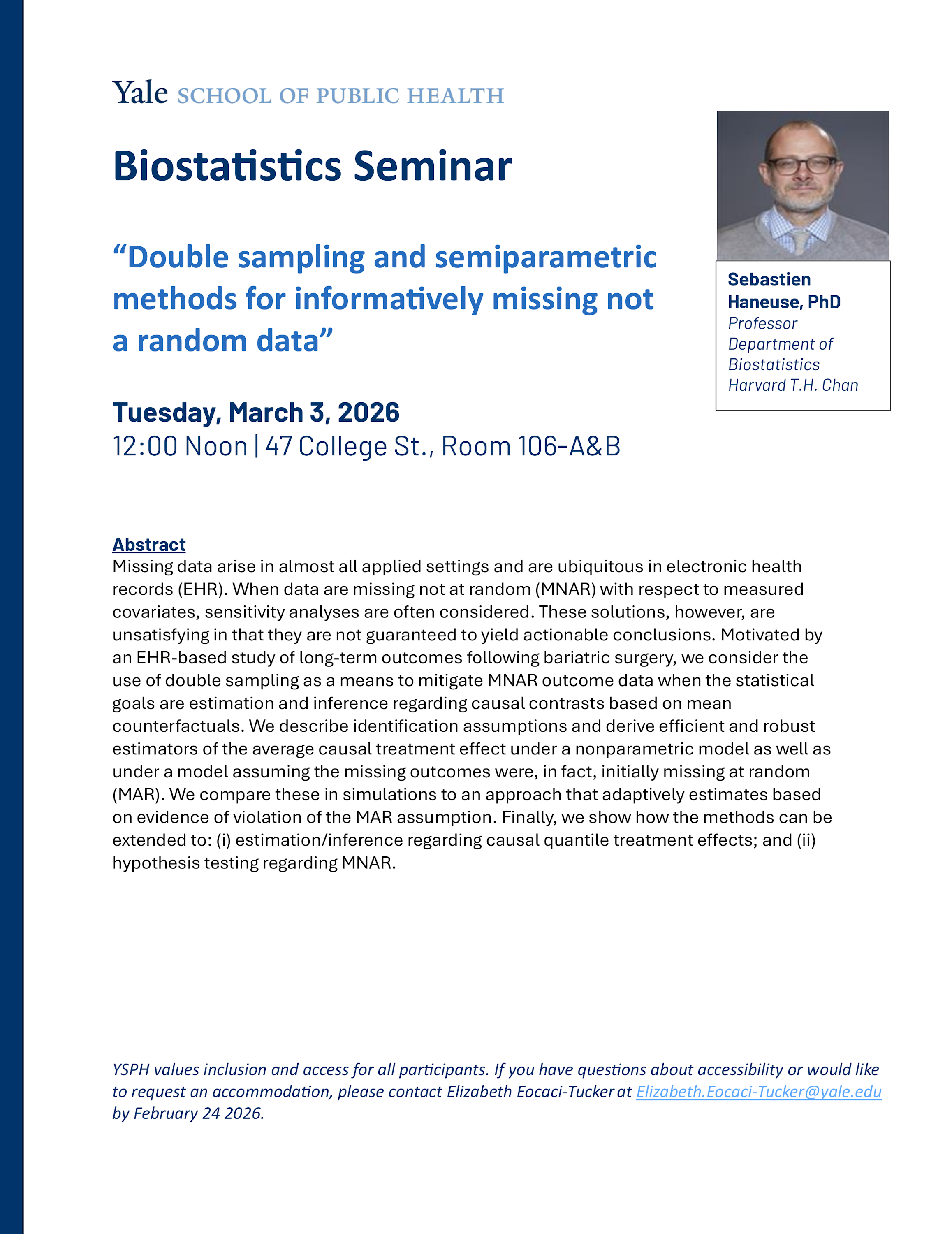 Yale SCHOOL OF PUBLIC HEALTH

Biostatistics Seminar

"Double sampling and semiparametric methods for informatively missing not a random data"

Tuesday, March 3, 2026
12:00 Noon | 47 College St., Room 106-A&B

Sebastien Haneuse, PhD
Professor
Department of Biostatistics
Harvard T.H. Chan

Abstract
Missing data arise in almost all applied settings and are ubiquitous in electronic health records (EHR). When data are missing not at random (MNAR) with respect to measured covariates, sensitivity analyses are often considered. These solutions, however, are unsatisfying in that they are not guaranteed to yield actionable conclusions. Motivated by an EHR-based study of long-term outcomes following bariatric surgery, we consider the use of double sampling as a means to mitigate MNAR outcome data when the statistical goals are estimation and inference regarding causal contrasts based on mean counterfactuals. We describe identification assumptions and derive efficient and robust estimators of the average causal treatment effect under a nonparametric model as well as under a model assuming the missing outcomes were, in fact, initially missing at random (MAR). We compare these in simulations to an approach that adaptively estimates based on evidence of violation of the MAR assumption. Finally, we show how the methods can be extended to: (i) estimation/inference regarding causal quantile treatment effects; and (ii) hypothesis testing regarding MNAR.

YSPH values inclusion and access for all participants. If you have questions about accessibility or would like to request an accommodation, please contact Elizabeth Eocaci-Tucker at Elizabeth.Eocaci-Tucker@yale.edu by February 24 2026.